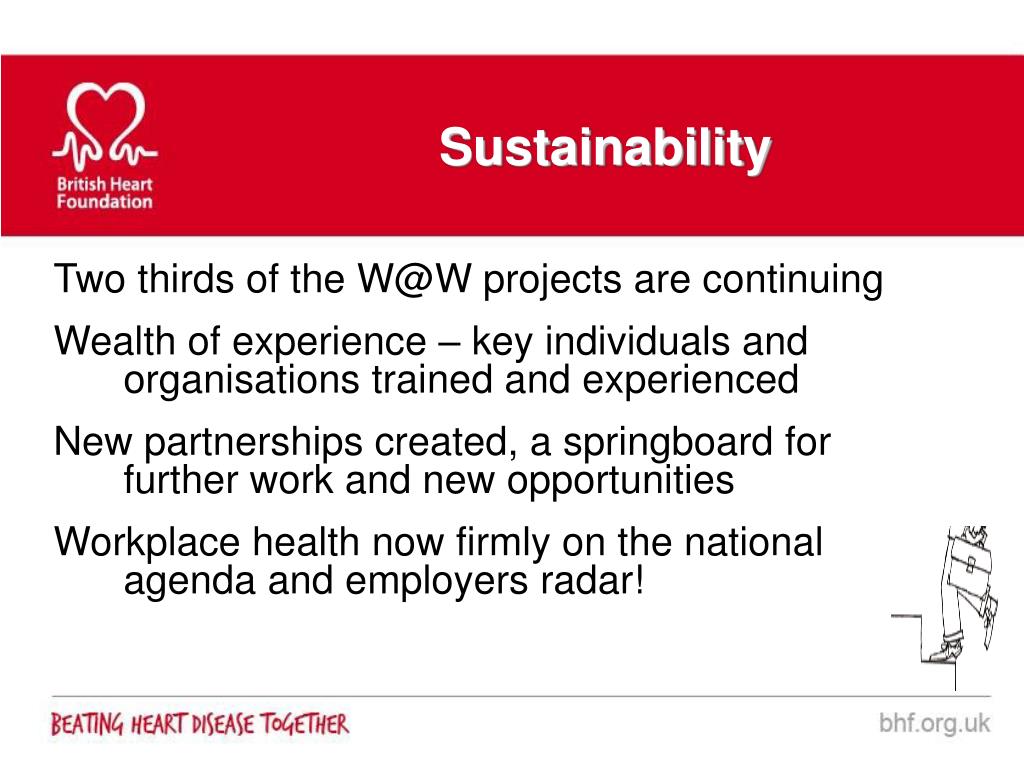 British Heart Foundation

Sustainability

Two thirds of the W@W projects are continuing

Wealth of experience – key individuals and organisations trained and experienced

New partnerships created, a springboard for further work and new opportunities

Workplace health now firmly on the national agenda and employers radar!

BEATING HEART DISEASE TOGETHER

bhf.org.uk